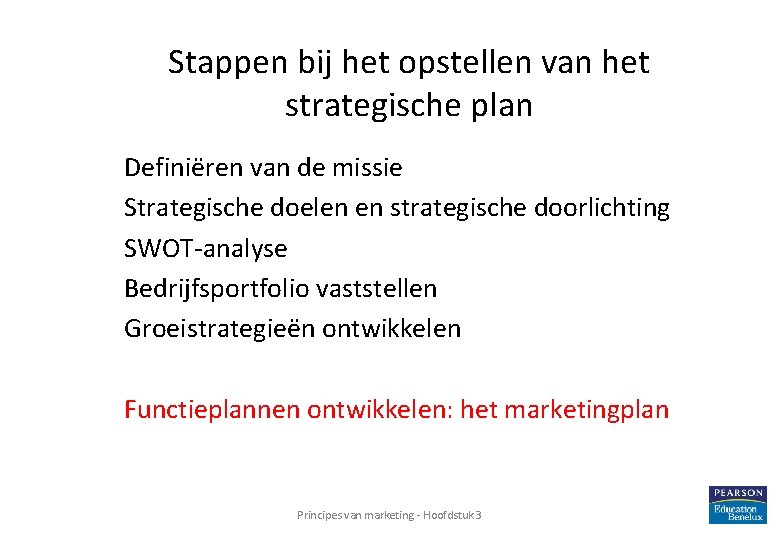 Stappen bij het opstellen van het strategische plan

Definiëren van de missie
Strategische doelen en strategische doorlichting
SWOT-analyse
Bedrijfsportfolio vaststellen
Groeistrategieën ontwikkelen

Functieplannen ontwikkelen: het marketingplan

Principes van marketing - Hoofdstuk 3

PEARSON
Education
Benelux